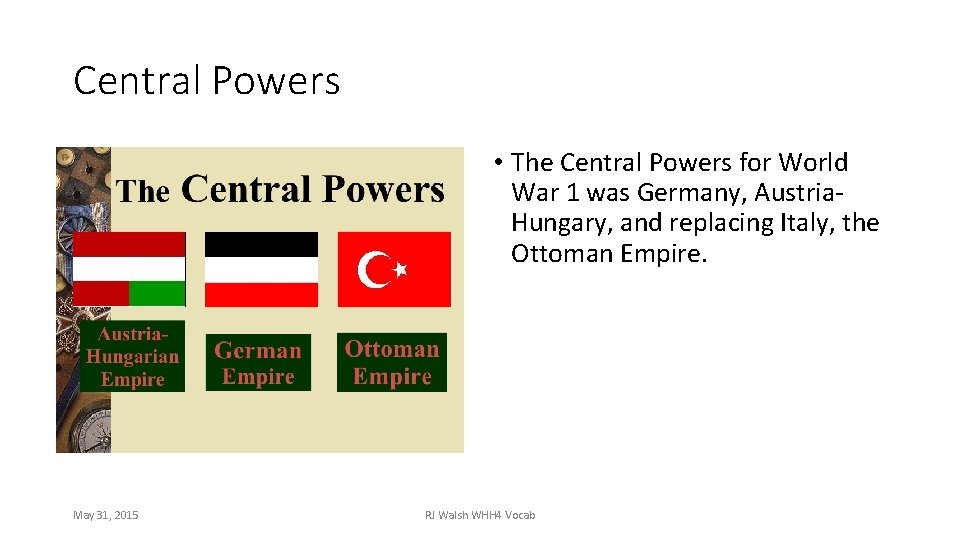 Central Powers

The Central Powers

Austria-Hungarian Empire

German Empire

Ottoman Empire

• The Central Powers for World War 1 was Germany, Austria-Hungary, and replacing Italy, the Ottoman Empire.

May 31, 2015

RJ Walsh WHH4 Vocab